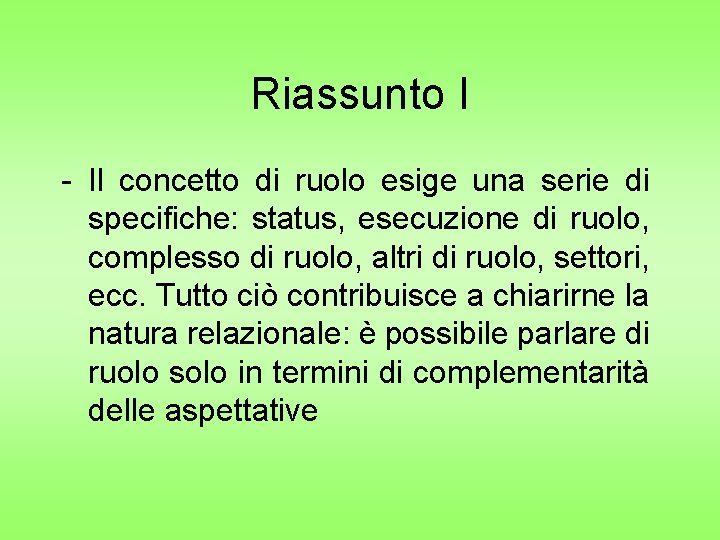 Riassunto I

- Il concetto di ruolo esige una serie di specifiche: status, esecuzione di ruolo, complesso di ruolo, altri di ruolo, settori, ecc. Tutto ciò contribuisce a chiarirne la natura relazionale: è possibile parlare di ruolo solo in termini di complementarità delle aspettative